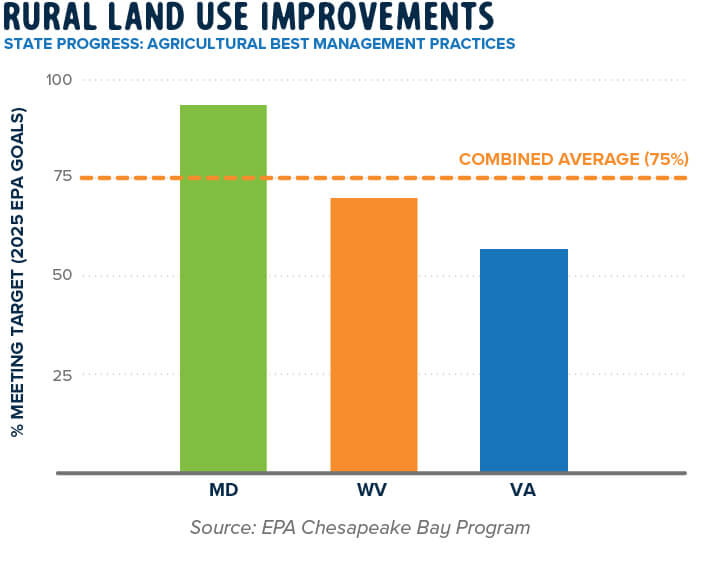 RURAL LAND USE IMPROVEMENTS
STATE PROGRESS: AGRICULTURAL BEST MANAGEMENT PRACTICES

% MEETING TARGET (2025 EPA GOALS)

100
75
50
25

COMBINED AVERAGE (75%)

MD
WV
VA

Source: EPA Chesapeake Bay Program